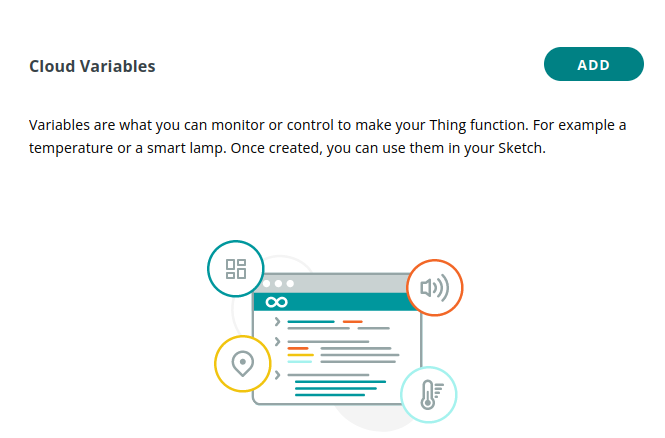 Cloud Variables

ADD

Variables are what you can monitor or control to make your Thing function. For example a temperature or a smart lamp. Once created, you can use them in your Sketch.